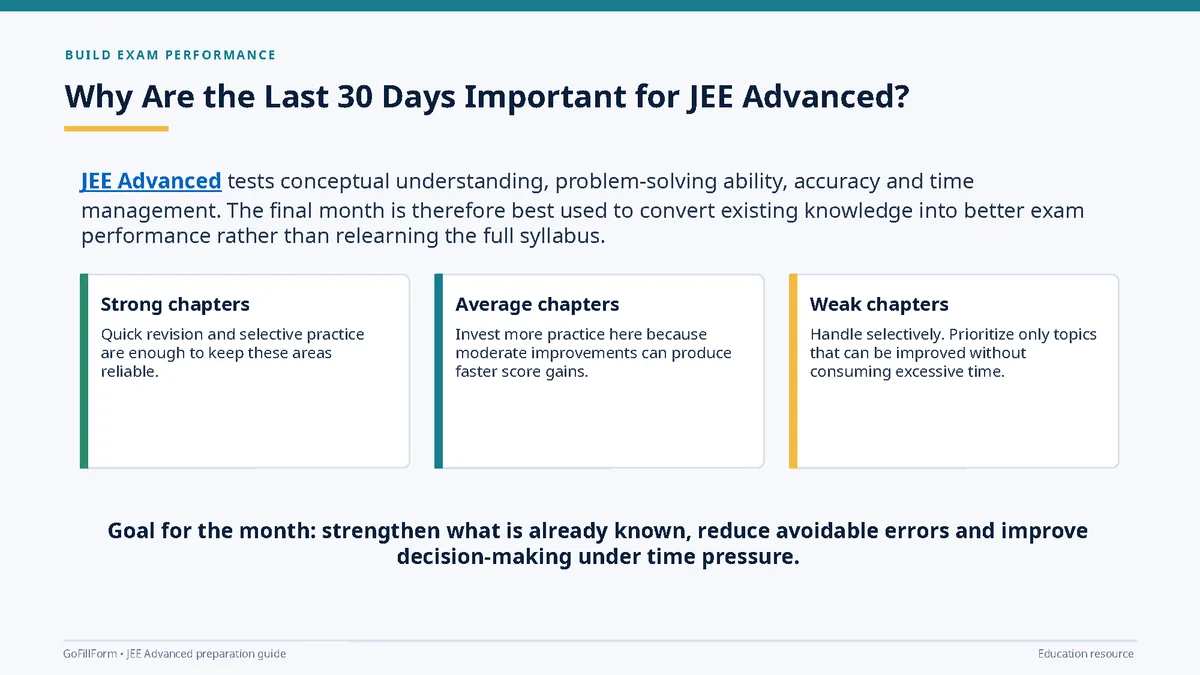 BUILD EXAM PERFORMANCE

Why Are the Last 30 Days Important for JEE Advanced?

JEE Advanced tests conceptual understanding, problem-solving ability, accuracy and time management. The final month is therefore best used to convert existing knowledge into better exam performance rather than relearning the full syllabus.

Strong chapters

Quick revision and selective practice are enough to keep these areas reliable.

Average chapters

Invest more practice here because moderate improvements can produce faster score gains.

Weak chapters

Handle selectively. Prioritize only topics that can be improved without consuming excessive time.

Goal for the month: strengthen what is already known, reduce avoidable errors and improve decision-making under time pressure.

GoFillForm • JEE Advanced preparation guide

Education resource